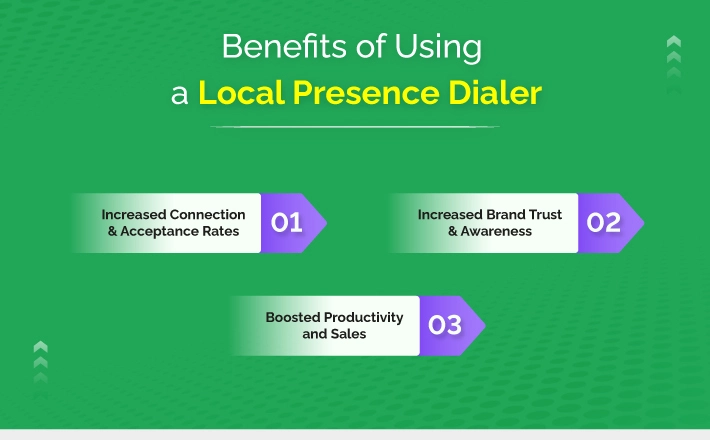 Benefits of Using
a Local Presence Dialer

Increased Connection & Acceptance Rates 01

Increased Brand Trust & Awareness 02

Boosted Productivity and Sales 03